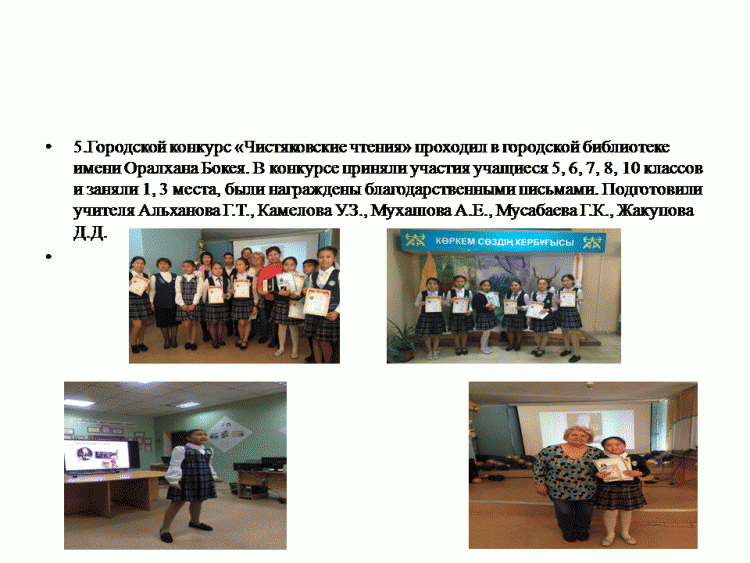 • 5.Городской конкурс «Чистяковские чтения» проходил в городской библиотеке имени Оралхана Бокея. В конкурсе приняли участия учащиеся 5, 6, 7, 8, 10 классов и заняли 1, 3 места, были награждены благодарственными письмами. Подготовили учителя Альханова Г.Т., Камелова У.З., Мухашова А.Е., Мусабаева Г.К., Жакупова Д.Д.

•

КӨРКЕМ СӨЗДІҢ КЕРБҰҒЫСЫ